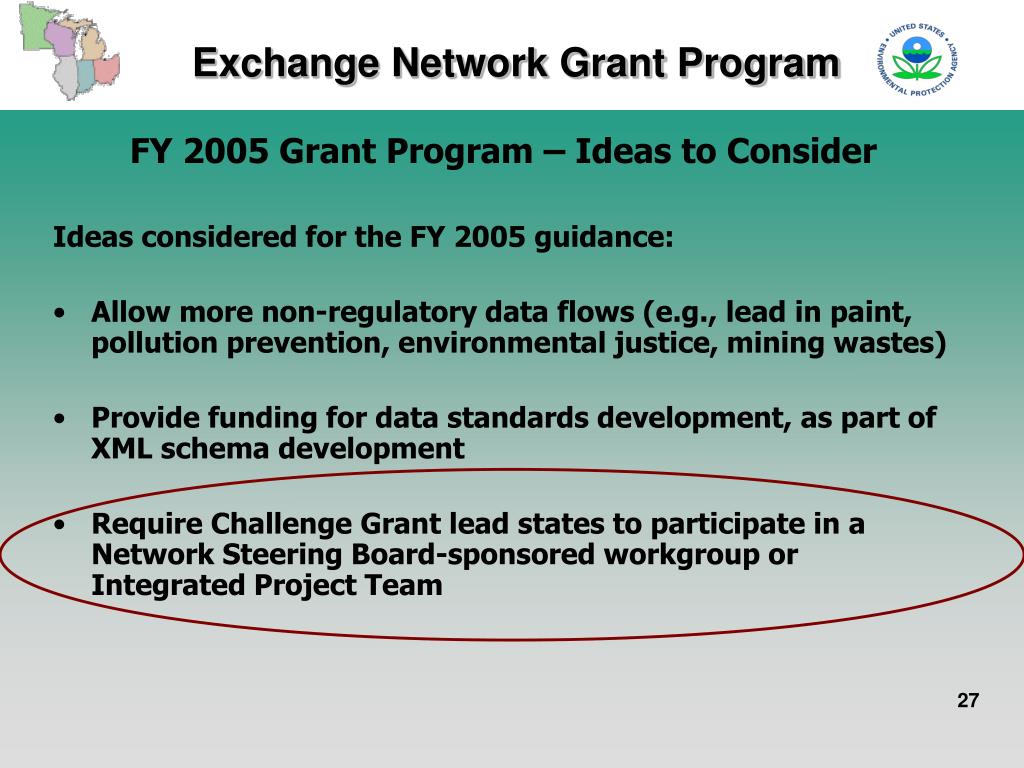 Exchange Network Grant Program

UNITED STATES ENVIRONMENTAL PROTECTION AGENCY

FY 2005 Grant Program – Ideas to Consider

Ideas considered for the FY 2005 guidance:

• Allow more non-regulatory data flows (e.g., lead in paint, pollution prevention, environmental justice, mining wastes)

• Provide funding for data standards development, as part of XML schema development

• Require Challenge Grant lead states to participate in a Network Steering Board-sponsored workgroup or Integrated Project Team

27